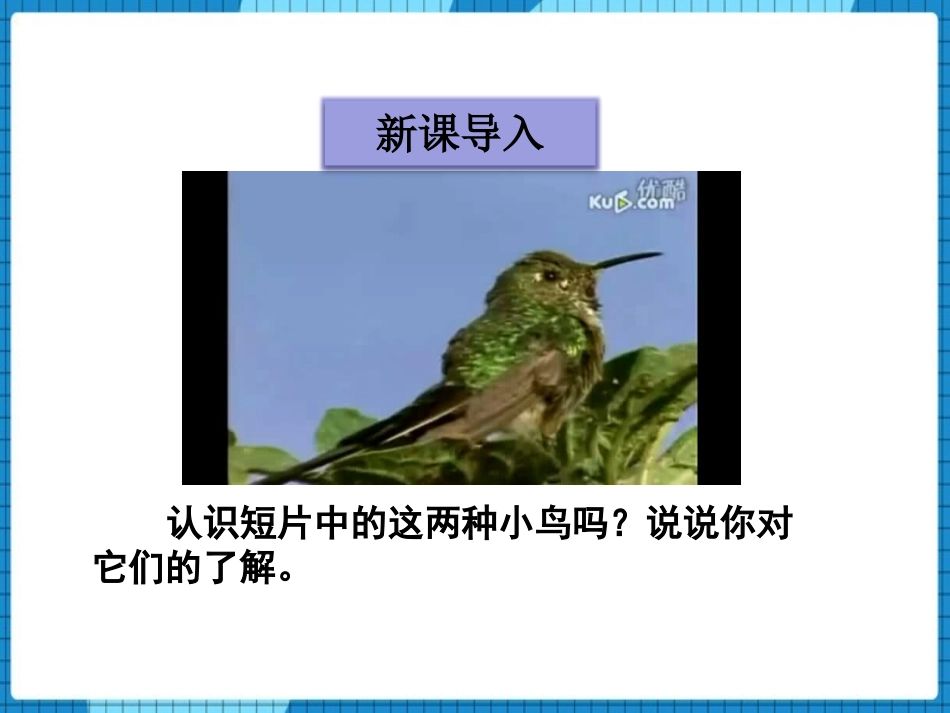 新课导入

优酷 Ku6.com

认识短片中的这两种小鸟吗？说说你对它们的了解。